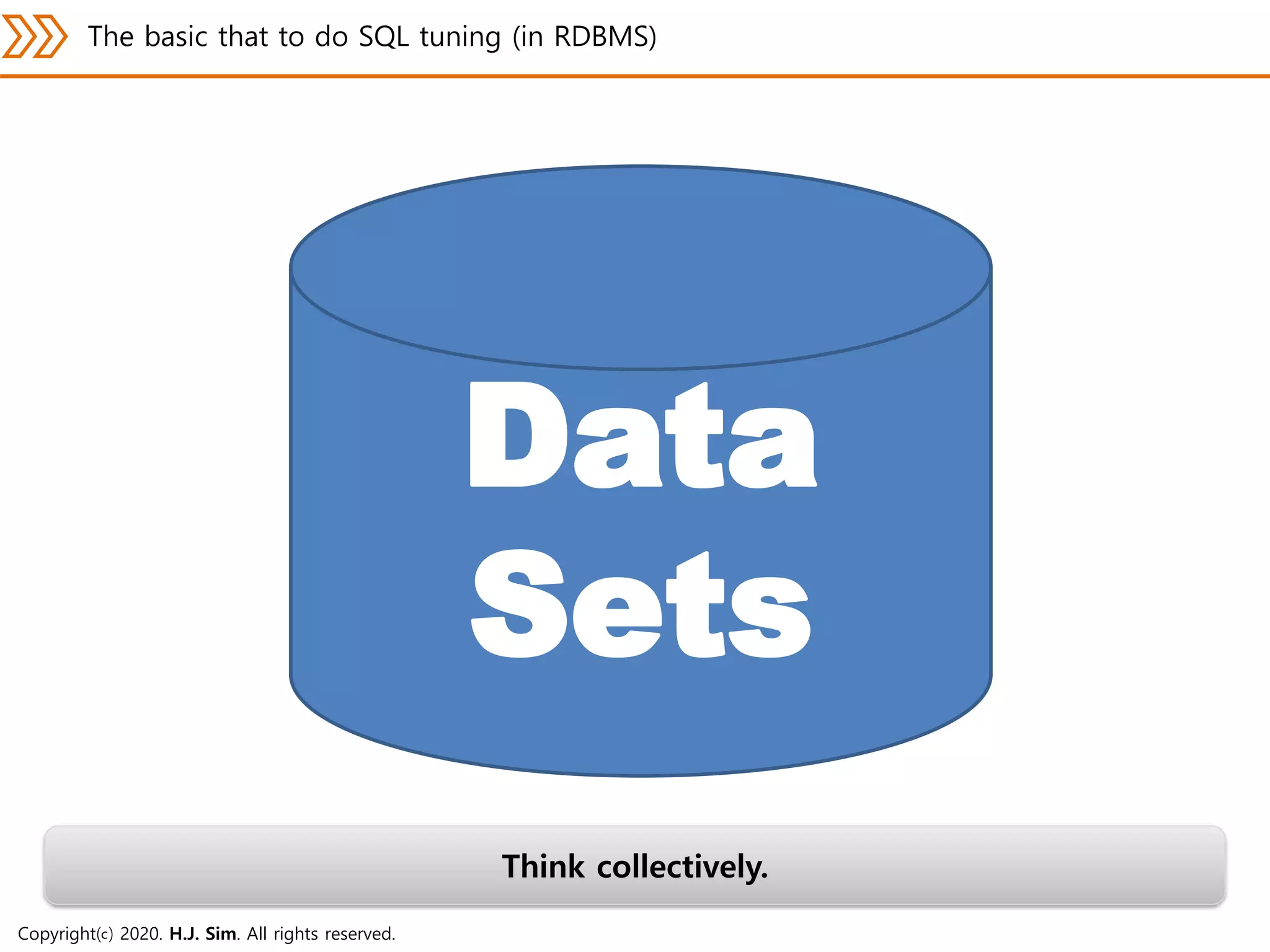 The basic that to do SQL tuning (in RDBMS)

Data
Sets

Think collectively.

Copyright(c) 2020. H.J. Sim. All rights reserved.